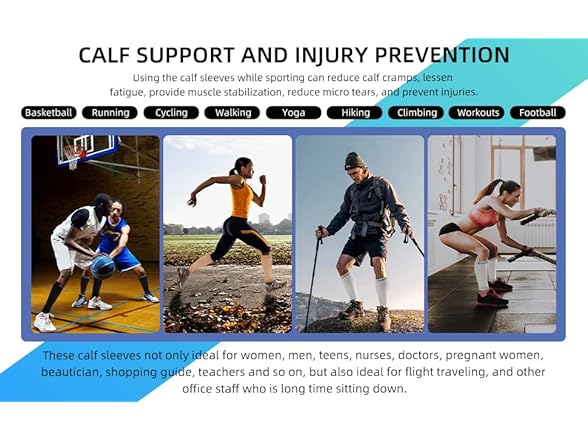 CALF SUPPORT AND INJURY PREVENTION

Using the calf sleeves while sporting can reduce calf cramps, lessen fatigue, provide muscle stabilization, reduce micro tears, and prevent injuries.

Basketball Running Cycling Walking Yoga Hiking Climbing Workouts Football

These calf sleeves not only ideal for women, men, teens, nurses, doctors, pregnant women, beautician, shopping guide, teachers and so on, but also ideal for flight traveling, and other office staff who is long time sitting down.